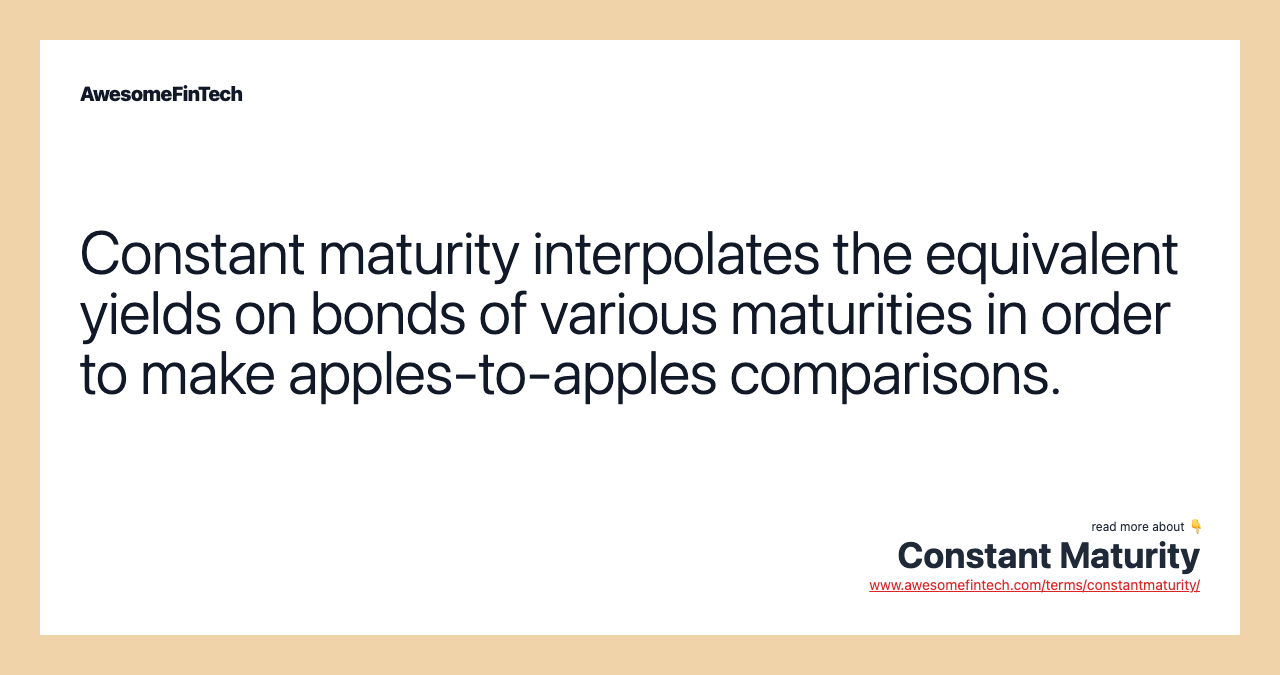 AwesomeFinTech

Constant maturity interpolates the equivalent yields on bonds of various maturities in order to make apples-to-apples comparisons.

read more about 👇
Constant Maturity
www.awesomefintech.com/terms/constantmaturity/